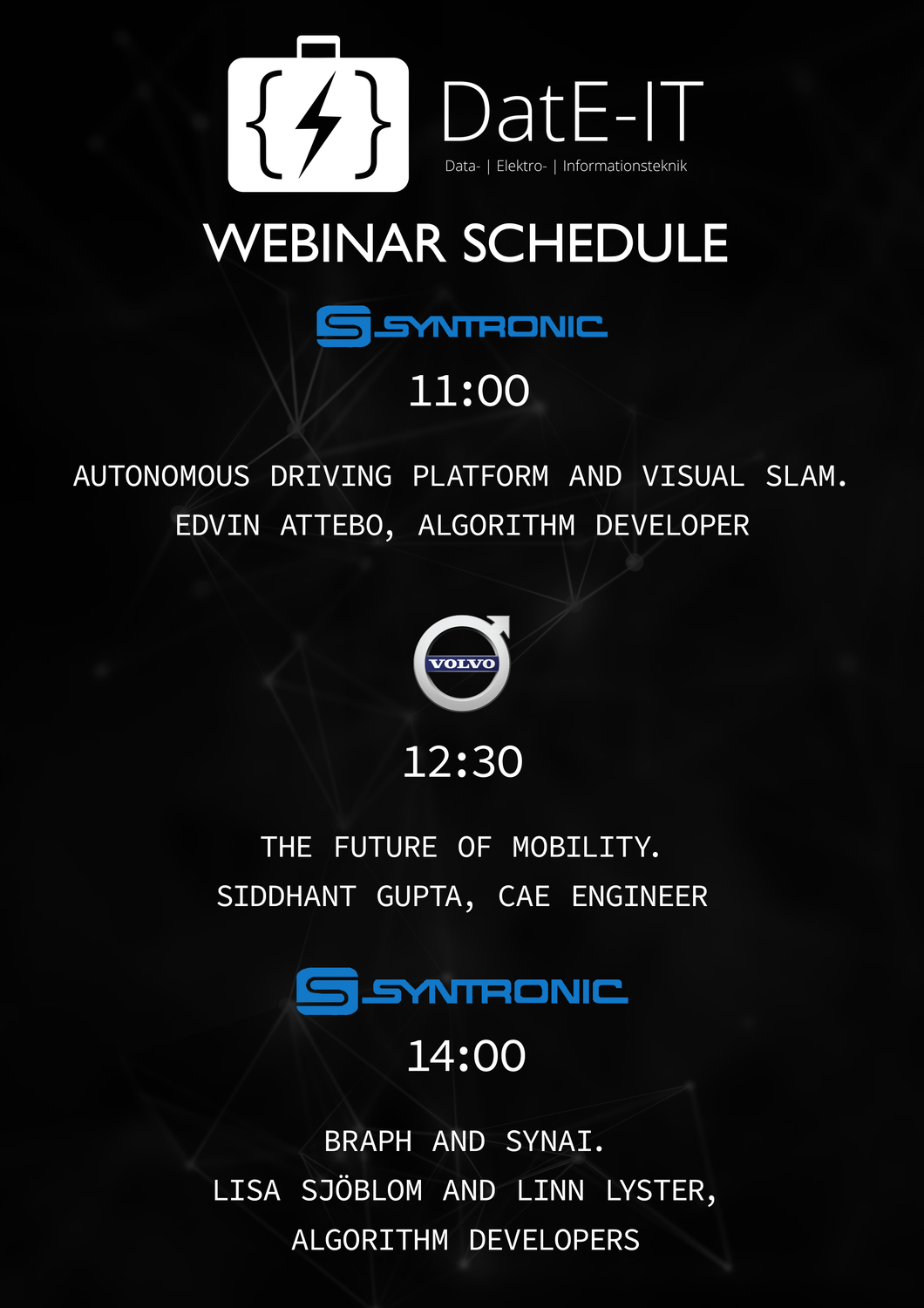 DatE-IT
Data- | Elektro- | Informationsteknik

WEBINAR SCHEDULE

SYNTRONIC

11:00

AUTONOMOUS DRIVING PLATFORM AND VISUAL SLAM.
EDVIN ATTEBO, ALGORITHM DEVELOPER

VOLVO

12:30

THE FUTURE OF MOBILITY.
SIDDHANT GUPTA, CAE ENGINEER

SYNTRONIC

14:00

BRAPH AND SYNAI.
LISA SJÖBLOM AND LINN LYSTER,
ALGORITHM DEVELOPERS